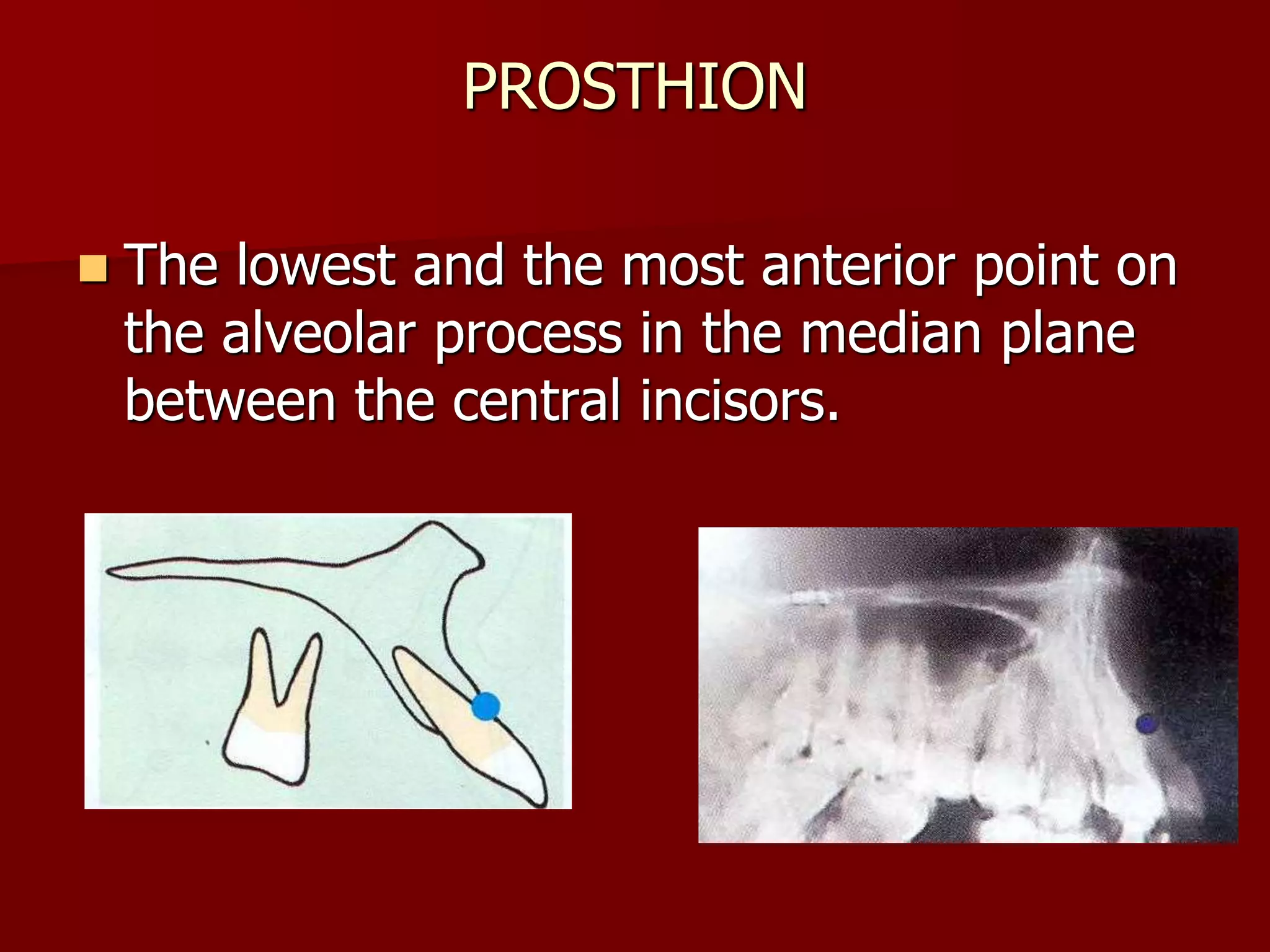 PROSTHION

The lowest and the most anterior point on the alveolar process in the median plane between the central incisors.